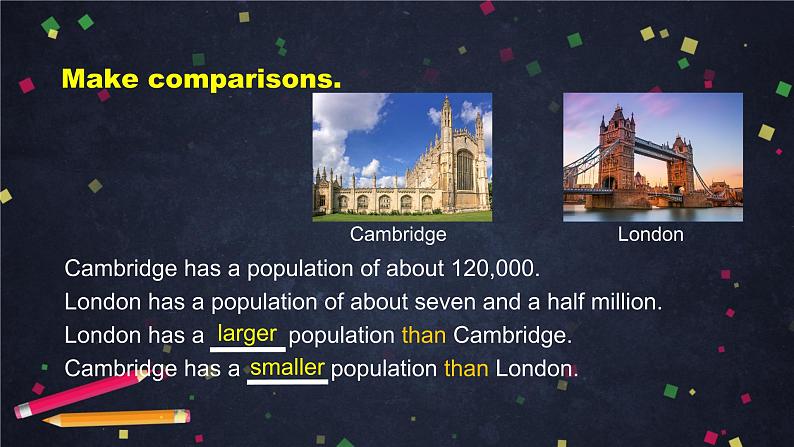 Make comparisons.

Cambridge

London

Cambridge has a population of about 120,000.

London has a population of about seven and a half million.

London has a larger population than Cambridge.

Cambridge has a smaller population than London.